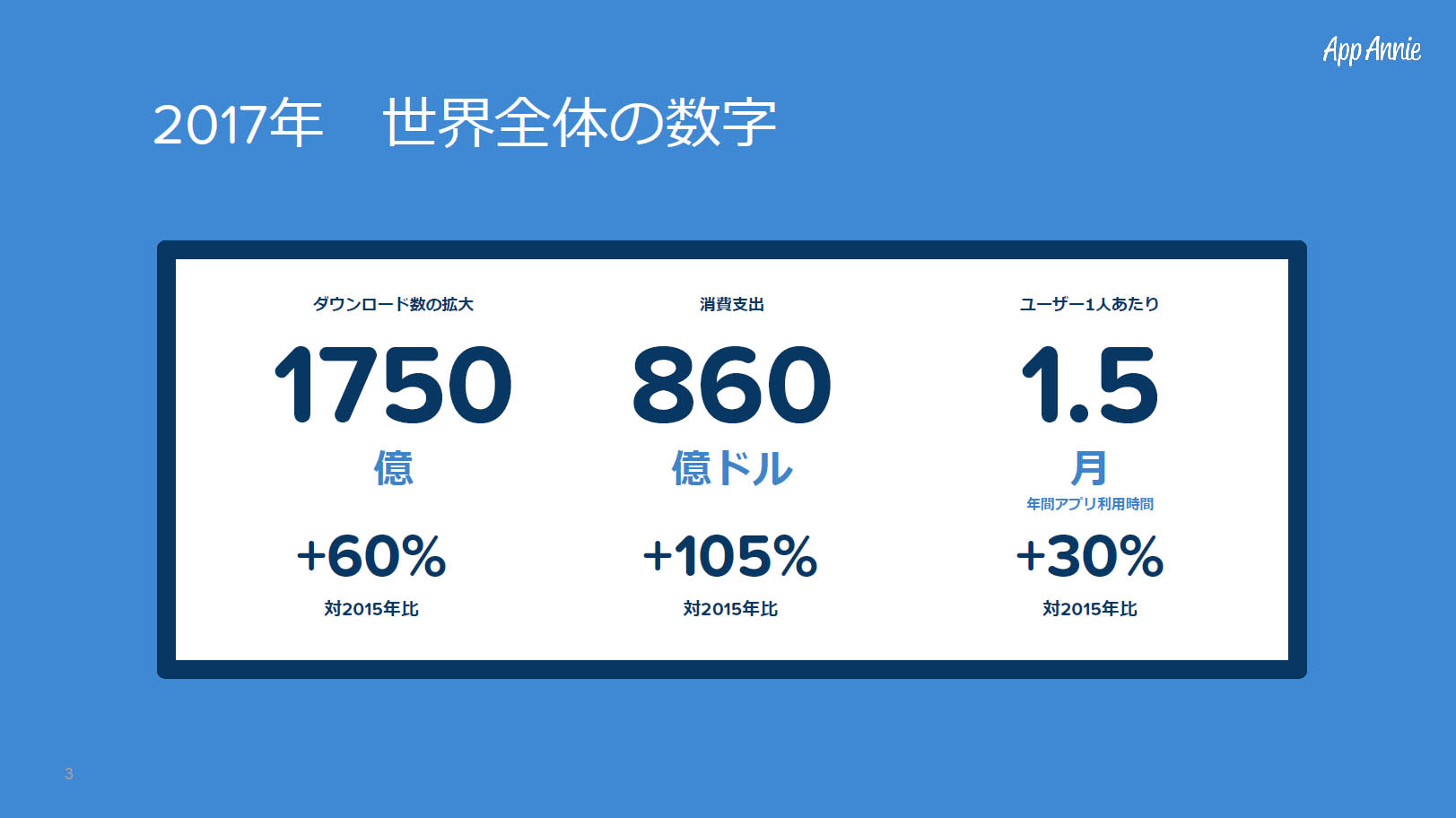 App Annie

2017年　世界全体の数字

ダウンロード数の拡大

1750

億

+60%

対2015年比

消費支出

860

億ドル

+105%

対2015年比

ユーザー1人あたり

1.5

月

年間アプリ利用時間

+30%

対2015年比

3